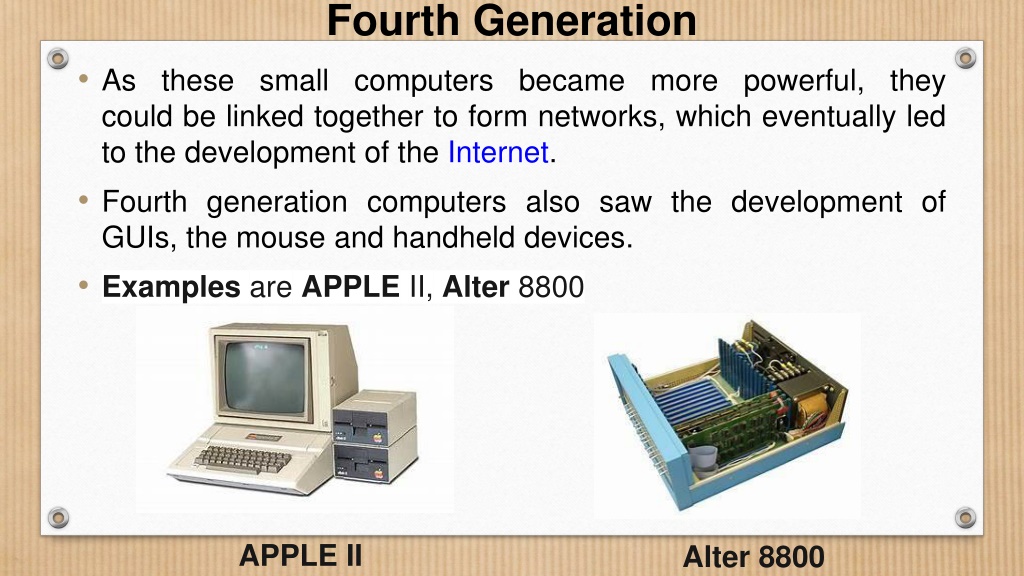 Fourth Generation

• As these small computers became more powerful, they could be linked together to form networks, which eventually led to the development of the Internet.

• Fourth generation computers also saw the development of GUIs, the mouse and handheld devices.

• Examples are APPLE II, Alter 8800

APPLE II

Alter 8800